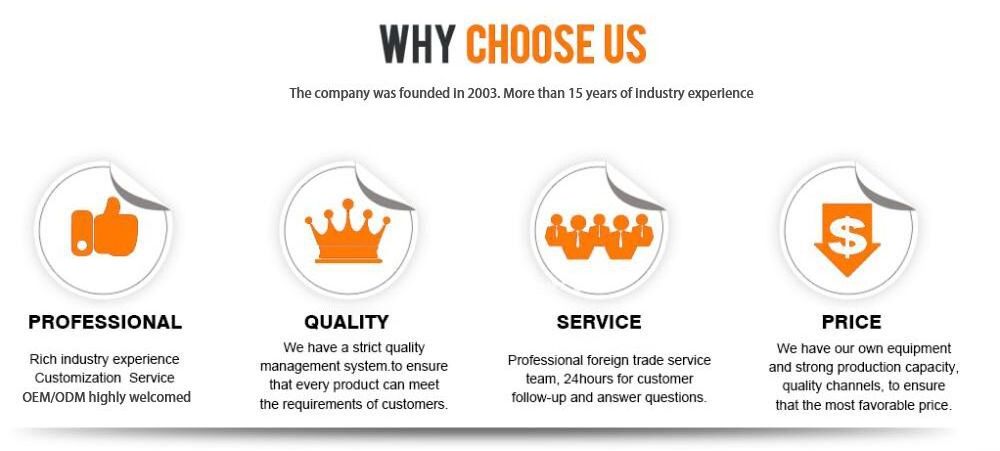 WHY CHOOSE US

The company was founded in 2003. More than 15 years of Industry experience

PROFESSIONAL

Rich industry experience
Customization Service
OEM/ODM highly welcomed

QUALITY

We have a strict quality management system.to ensure that every product can meet the requirements of customers.

SERVICE

Professional foreign trade service team, 24hours for customer follow-up and answer questions.

PRICE

We have our own equipment and strong production capacity, quality channels, to ensure that the most favorable price.